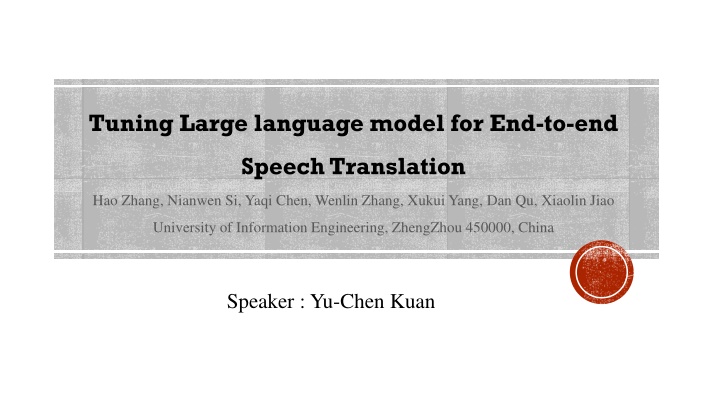 Tuning Large language model for End-to-end Speech Translation

Hao Zhang, Nianwen Si, Yaqi Chen, Wenlin Zhang, Xukui Yang, Dan Qu, Xiaolin Jiao

University of Information Engineering, ZhengZhou 450000, China

Speaker : Yu-Chen Kuan